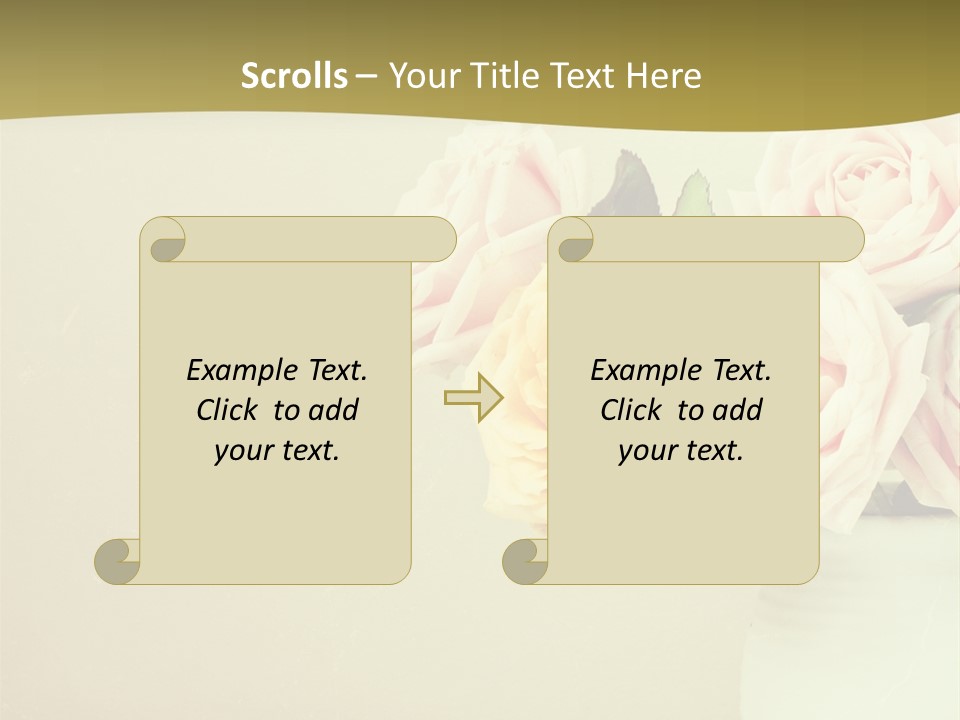 Scrolls – Your Title Text Here

Example Text. Click to add your text.

Example Text. Click to add your text.